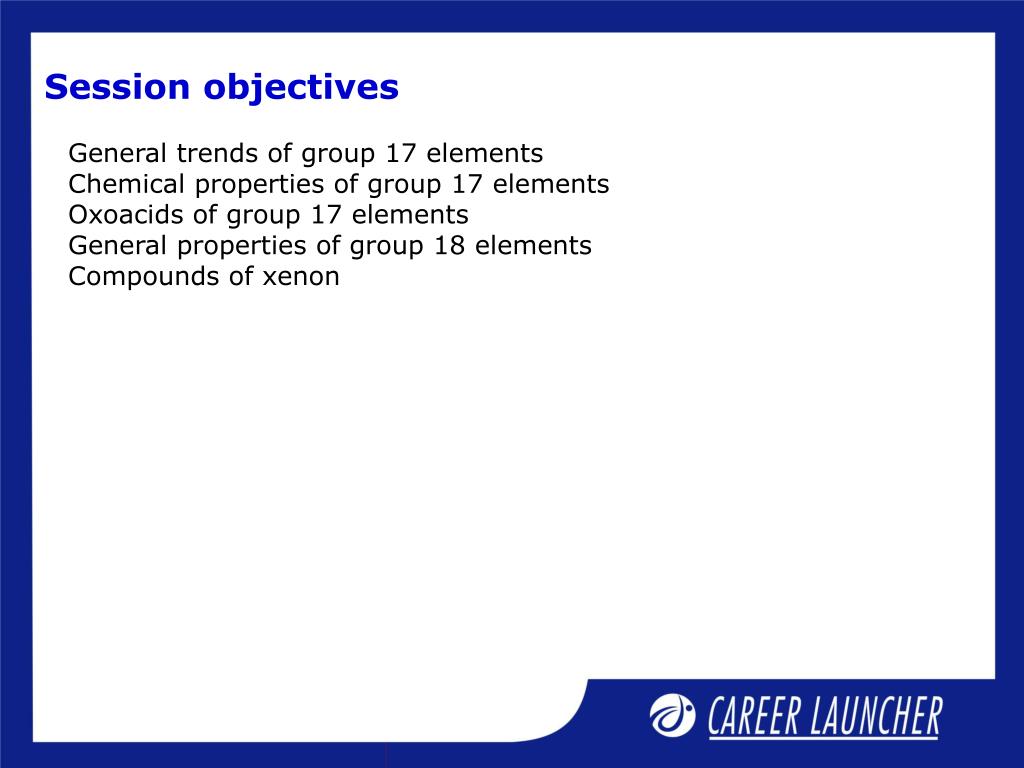 Session objectives

General trends of group 17 elements
Chemical properties of group 17 elements
Oxoacids of group 17 elements
General properties of group 18 elements
Compounds of xenon

CAREER LAUNCHER